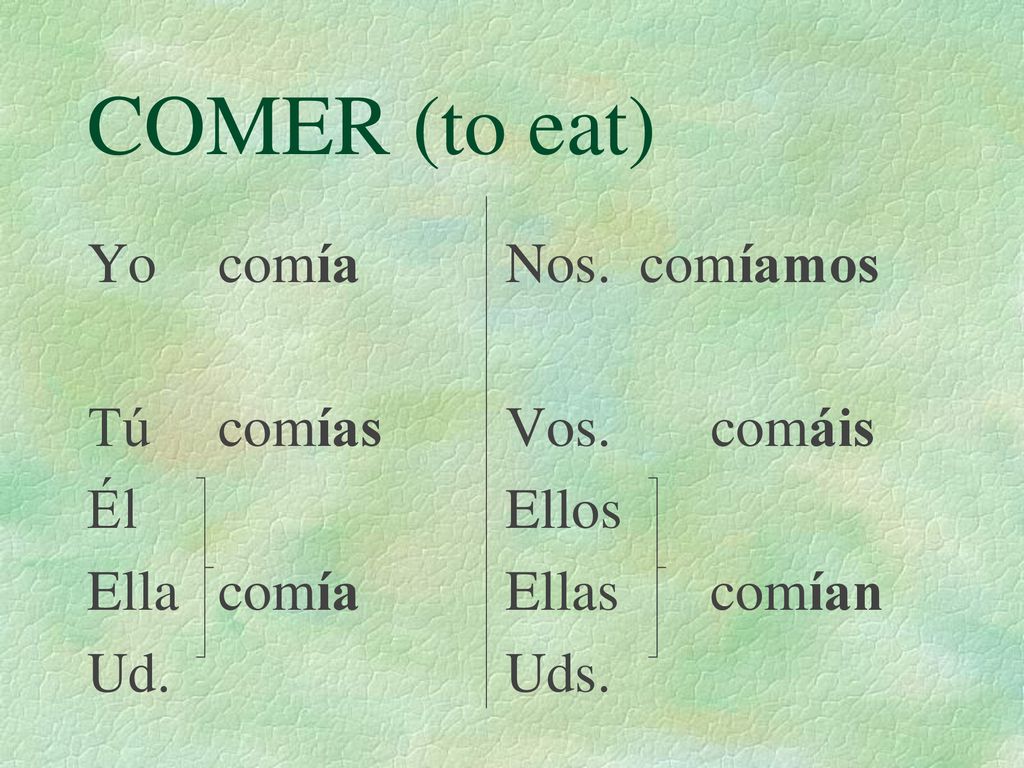 COMER (to eat)

Yo comía

Tú comías

Él

Ella comía

Ud.

Nos. comíamos

Vos. comáis

Ellos

Ellas comían

Uds.